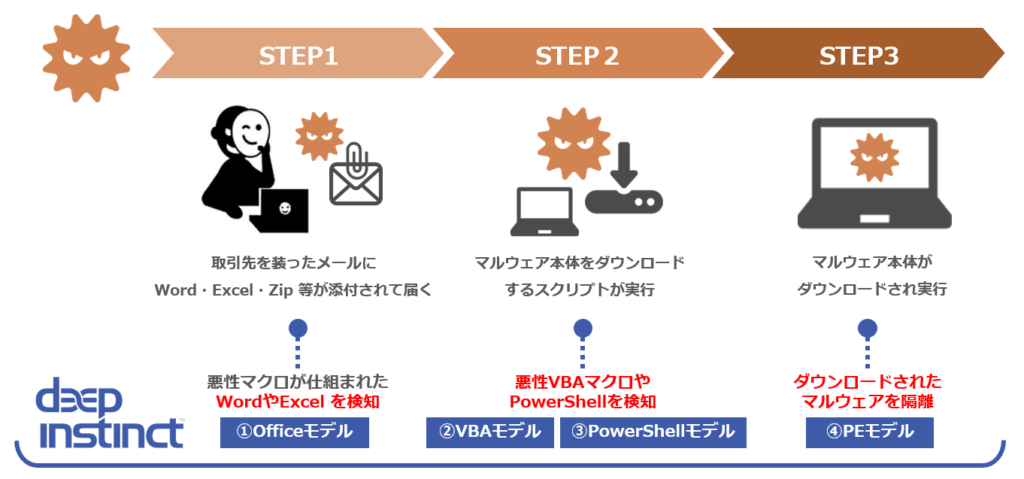 STEP1

STEP 2

STEP3

取引先を装ったメールに
Word・Excel・Zip 等が添付されて届く

マルウェア本体をダウンロード
するスクリプトが実行

マルウェア本体が
ダウンロードされ実行

deep instinct

悪性マクロが仕組まれた
WordやExcel を検知

①Officeモデル

悪性VBAマクロや
PowerShellを検知

②VBAモデル

③PowerShellモデル

ダウンロードされた
マルウェアを隔離

④PEモデル